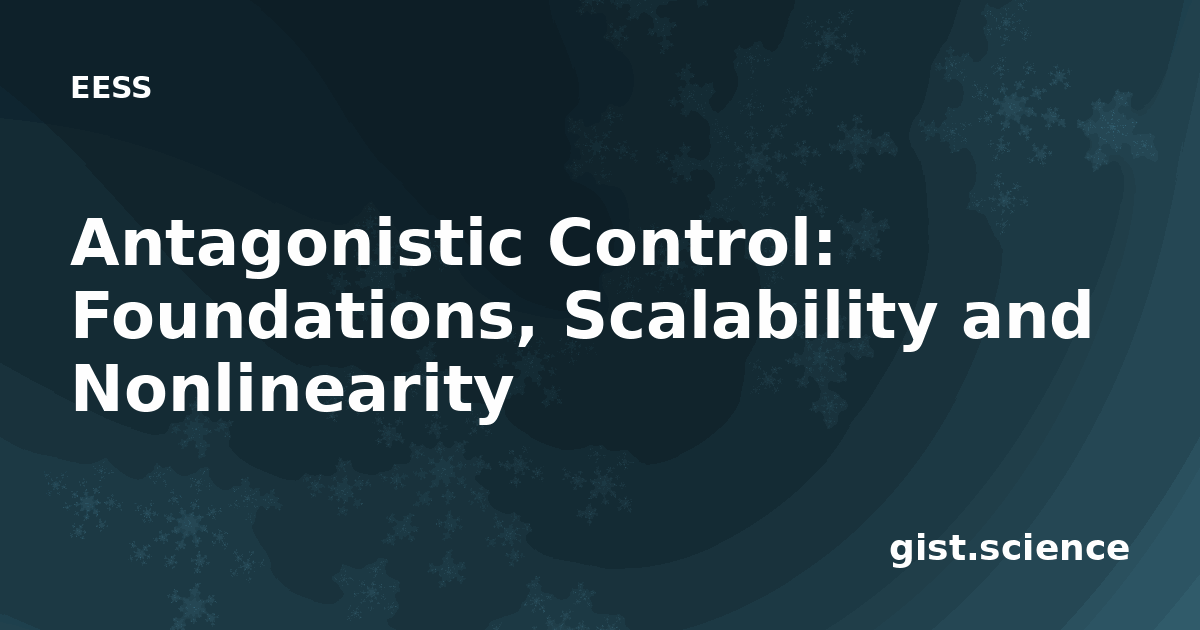 EESS

Antagonistic Control: Foundations, Scalability and Nonlinearity

gist.science